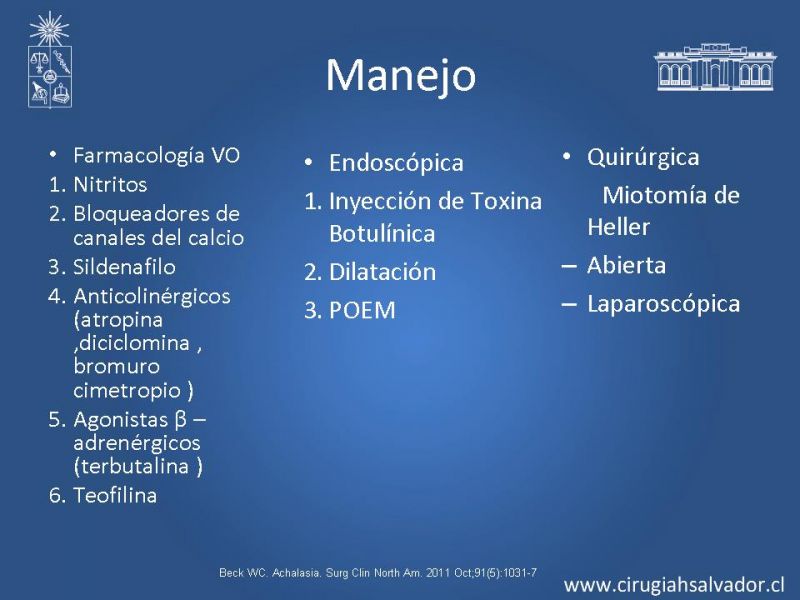 Manejo

• Farmacología VO
1. Nitritos
2. Bloqueadores de canales del calcio
3. Sildenafilo
4. Anticolinérgicos (atropina ,diciclomina , bromuro cimetropio )
5. Agonistas β – adrenérgicos (terbutalina )
6. Teofilina

• Endoscópica
1. Inyección de Toxina Botulínica
2. Dilatación
3. POEM

• Quirúrgica
Miotomía de Heller
– Abierta
– Laparoscópica

Beck WC. Achalasia. Surg Clin North Am. 2011 Oct;91(5):1031-7

www.cirugiahsalvador.cl